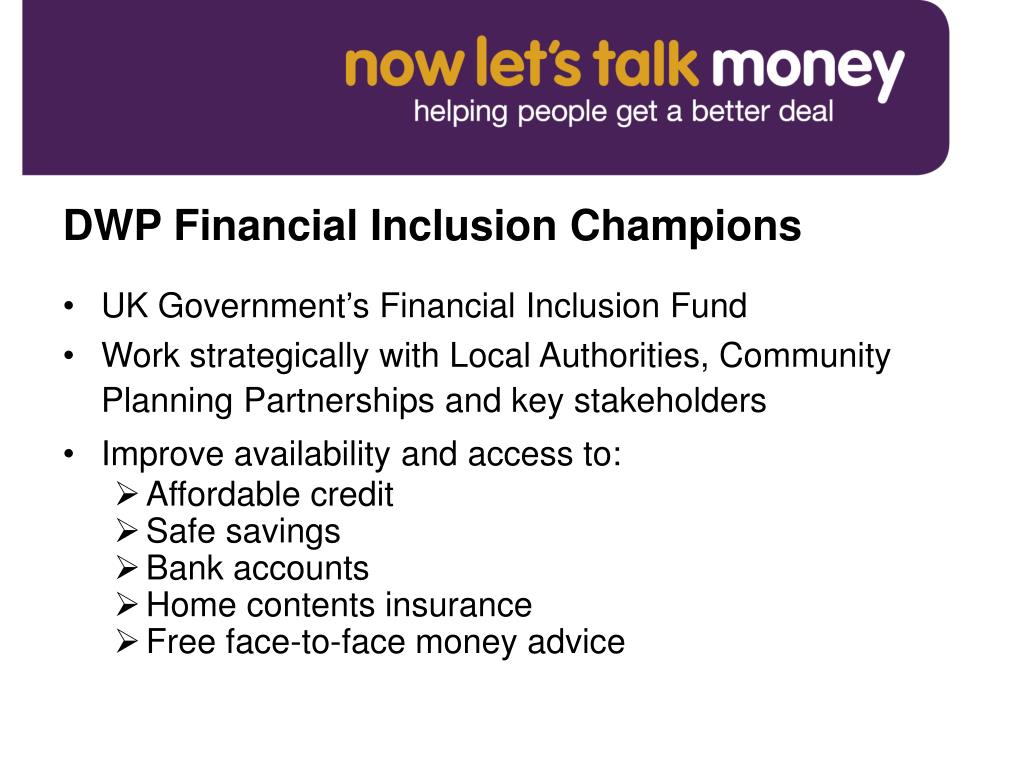 now let's talk money
helping people get a better deal

DWP Financial Inclusion Champions

• UK Government's Financial Inclusion Fund
• Work strategically with Local Authorities, Community Planning Partnerships and key stakeholders
• Improve availability and access to:
  ➢ Affordable credit
  ➢ Safe savings
  ➢ Bank accounts
  ➢ Home contents insurance
  ➢ Free face-to-face money advice